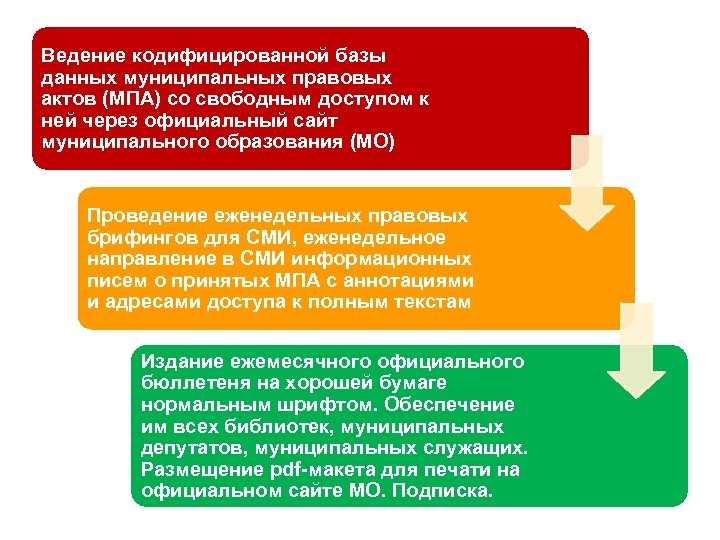 Ведение кодифицированной базы данных муниципальных правовых актов (МПА) со свободным доступом к ней через официальный сайт муниципального образования (МО)

Проведение еженедельных правовых брифингов для СМИ, еженедельное направление в СМИ информационных писем о принятых МПА с аннотациями и адресами доступа к полным текстам

Издание ежемесячного официального бюллетеня на хорошей бумаге нормальным шрифтом. Обеспечение им всех библиотек, муниципальных депутатов, муниципальных служащих. Размещение pdf-макета для печати на официальном сайте МО. Подписка.